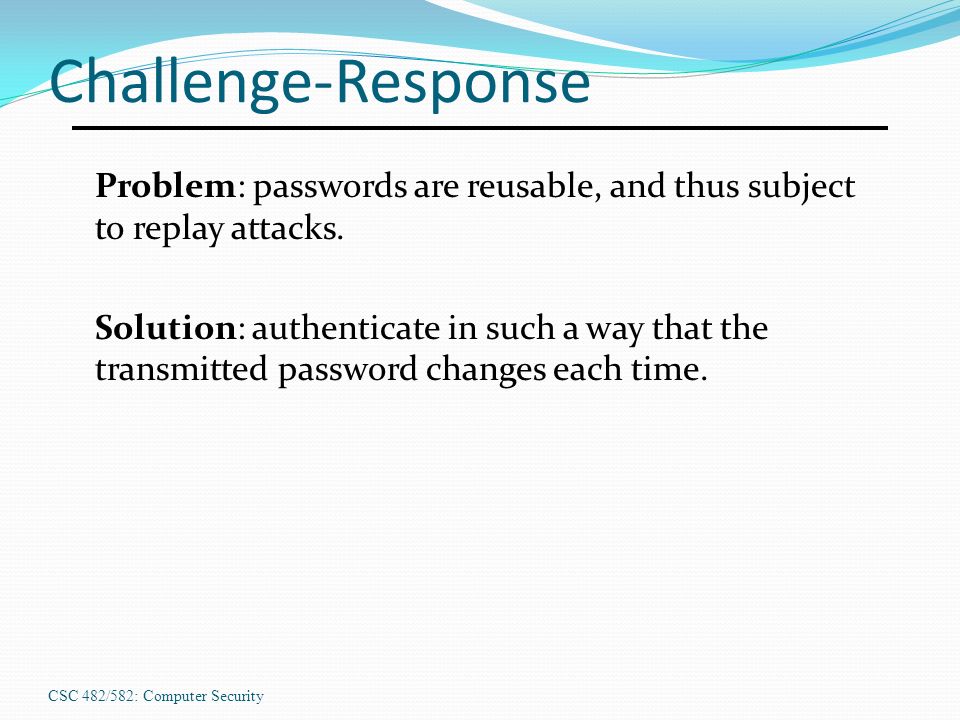 Challenge-Response

Problem: passwords are reusable, and thus subject to replay attacks.

Solution: authenticate in such a way that the transmitted password changes each time.

CSC 482/582: Computer Security